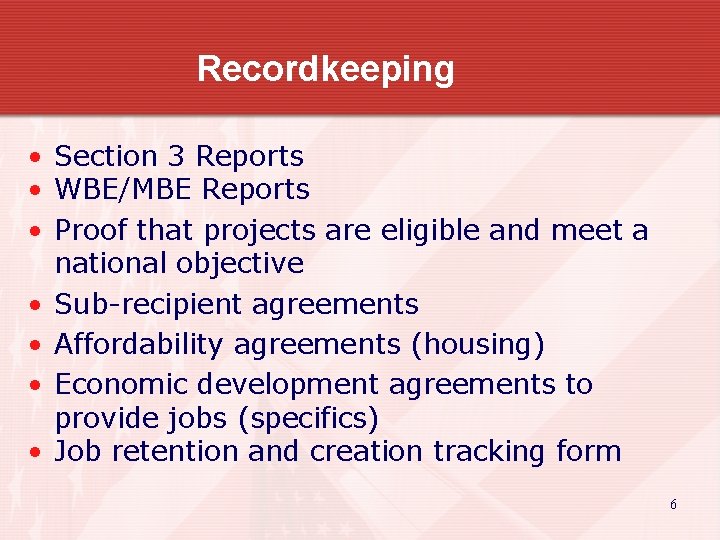 Recordkeeping

• Section 3 Reports
• WBE/MBE Reports
• Proof that projects are eligible and meet a national objective
• Sub-recipient agreements
• Affordability agreements (housing)
• Economic development agreements to provide jobs (specifics)
• Job retention and creation tracking form

6